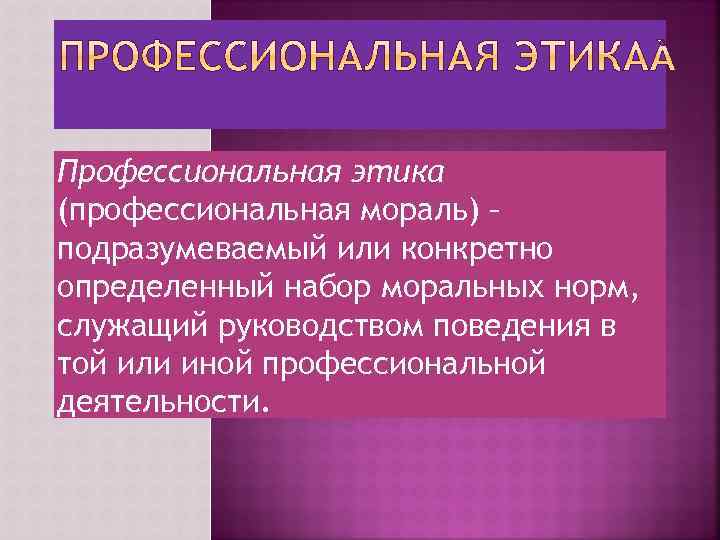 ПРОФЕССИОНАЛЬНАЯ ЭТИКАА

Профессиональная этика (профессиональная мораль) – подразумеваемый или конкретно определенный набор моральных норм, служащий руководством поведения в той или иной профессиональной деятельности.